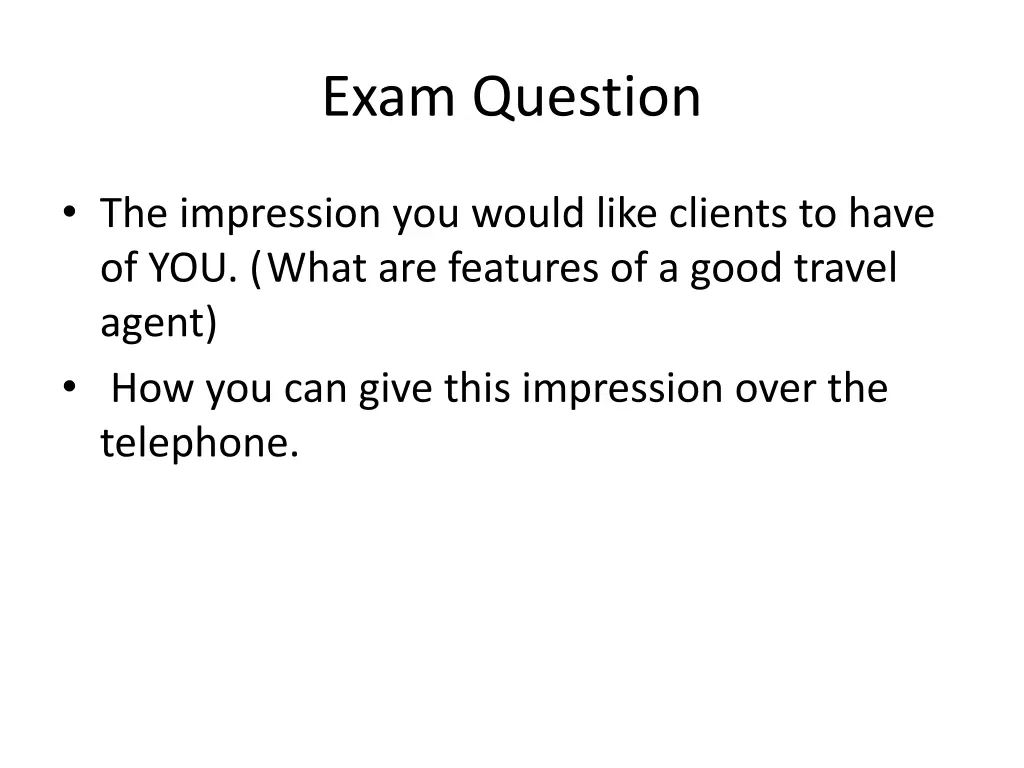 Exam Question

• The impression you would like clients to have of YOU. (What are features of a good travel agent)
• How you can give this impression over the telephone.